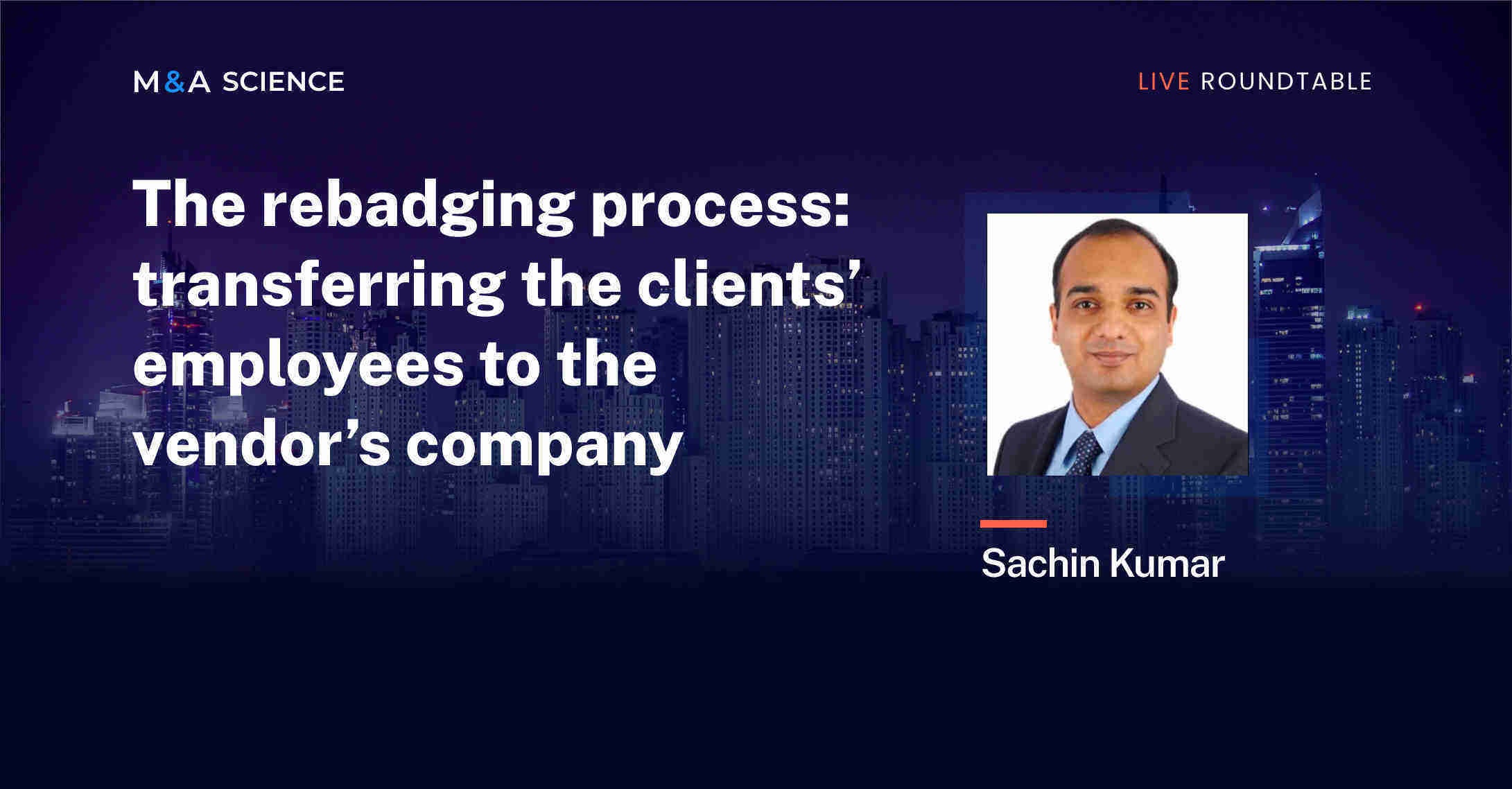 M&A SCIENCE

LIVE ROUNDTABLE

The rebadging process: transferring the clients' employees to the vendor's company

Sachin Kumar